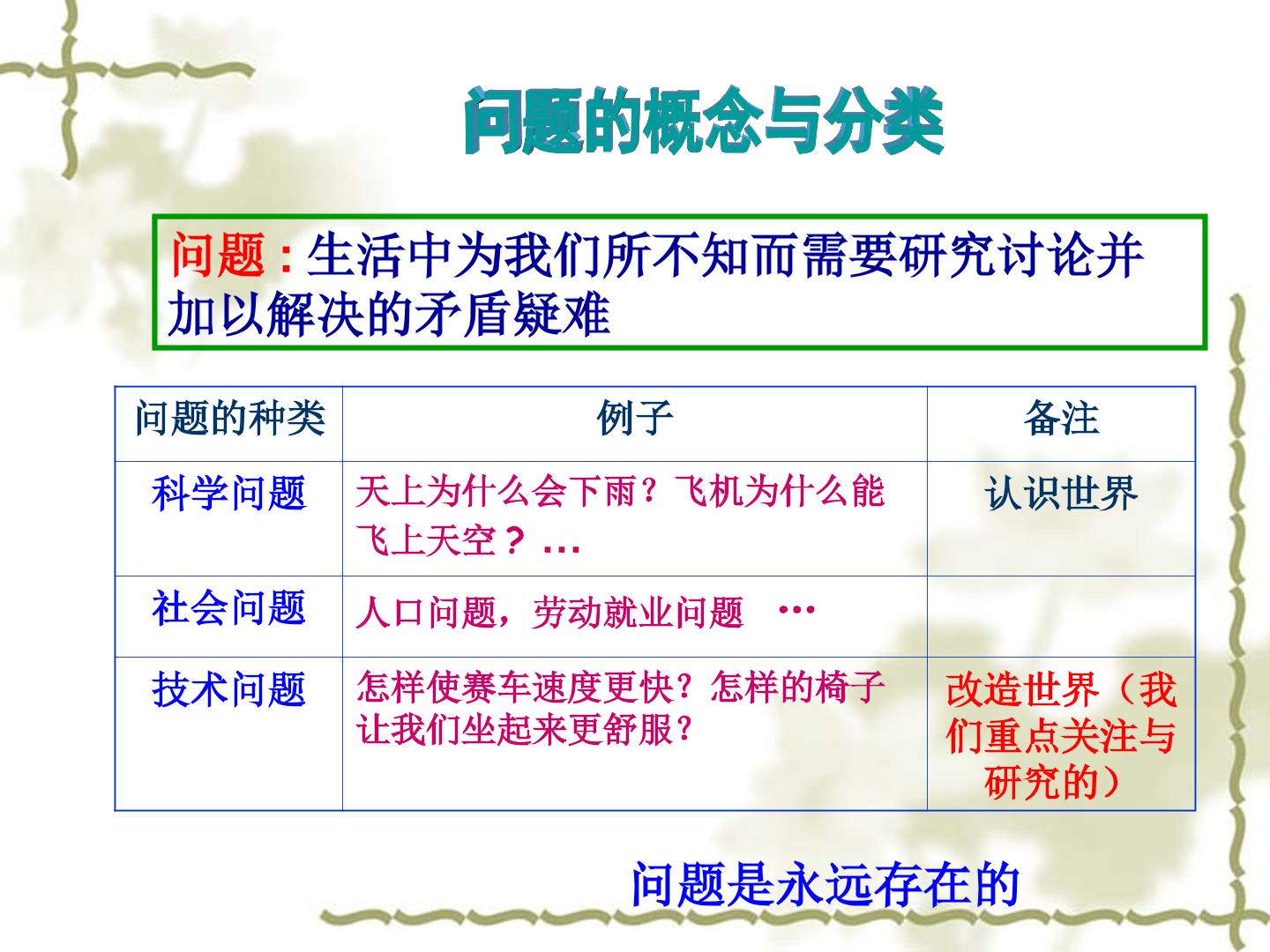 问题的概念与分类

问题:生活中为我们所不知而需要研究讨论并加以解决的矛盾疑难

| 问题的种类 | 例子 | 备注 |
|---|---|---|
| 科学问题 | 天上为什么会下雨？飞机为什么能飞上天空？… | 认识世界 |
| 社会问题 | 人口问题，劳动就业问题 … | |
| 技术问题 | 怎样使赛车速度更快？怎样的椅子让我们坐起来更舒服？ | 改造世界（我们重点关注与研究的） |

问题是永远存在的